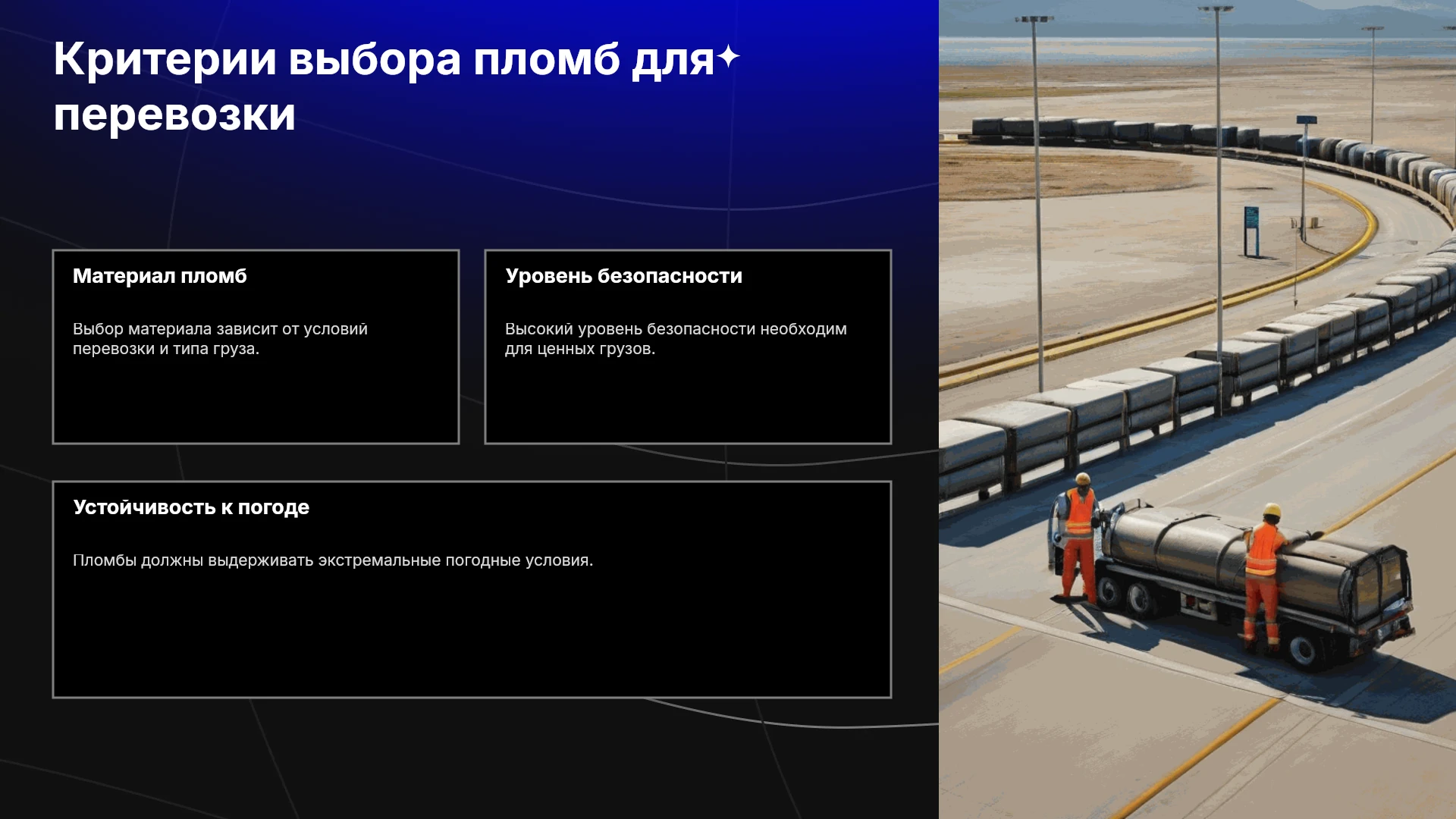 Критерии выбора пломб для перевозки

Материал пломб

Выбор материала зависит от условий перевозки и типа груза.

Уровень безопасности

Высокий уровень безопасности необходим для ценных грузов.

Устойчивость к погоде

Пломбы должны выдерживать экстремальные погодные условия.